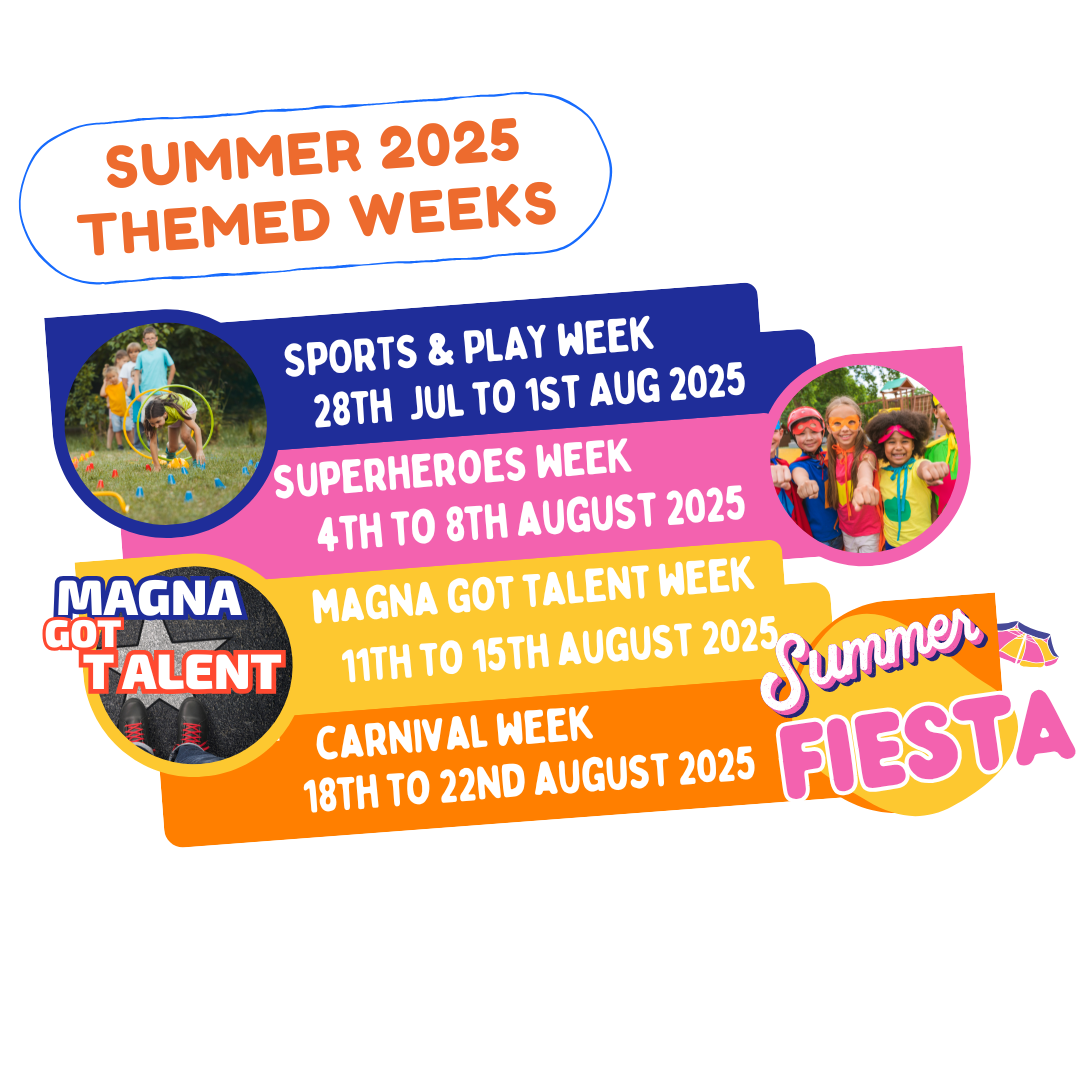 SUMMER 2025 THEMED WEEKS

SPORTS & PLAY WEEK
28TH JUL TO 1ST AUG 2025

SUPERHEROES WEEK
4TH TO 8TH AUGUST 2025

MAGNA GOT TALENT

MAGNA GOT TALENT WEEK
11TH TO 15TH AUGUST 2025

CARNIVAL WEEK
18TH TO 22ND AUGUST 2025

Summer FIESTA